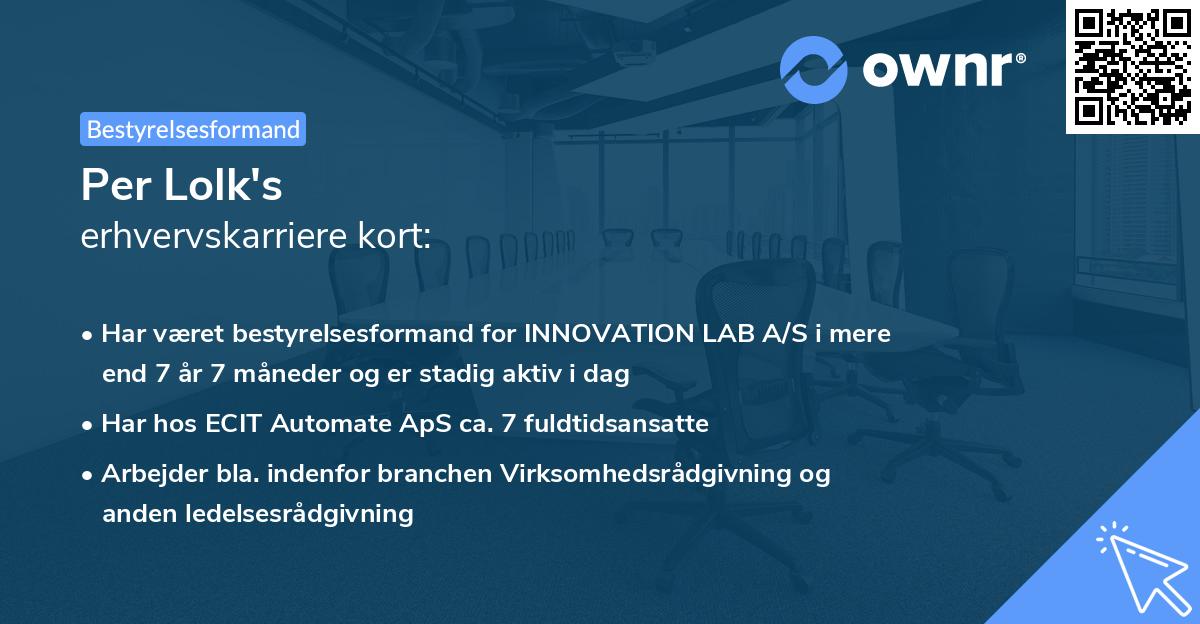 ownr®

Bestyrelsesformand

Per Lolk's
erhvervskarriere kort:

• Har været bestyrelsesformand for INNOVATION LAB A/S i mere end 7 år 7 måneder og er stadig aktiv i dag

• Har hos ECIT Automate ApS ca. 7 fuldtidsansatte

• Arbejder bla. indenfor branchen Virksomhedsrådgivning og anden ledelsesrådgivning